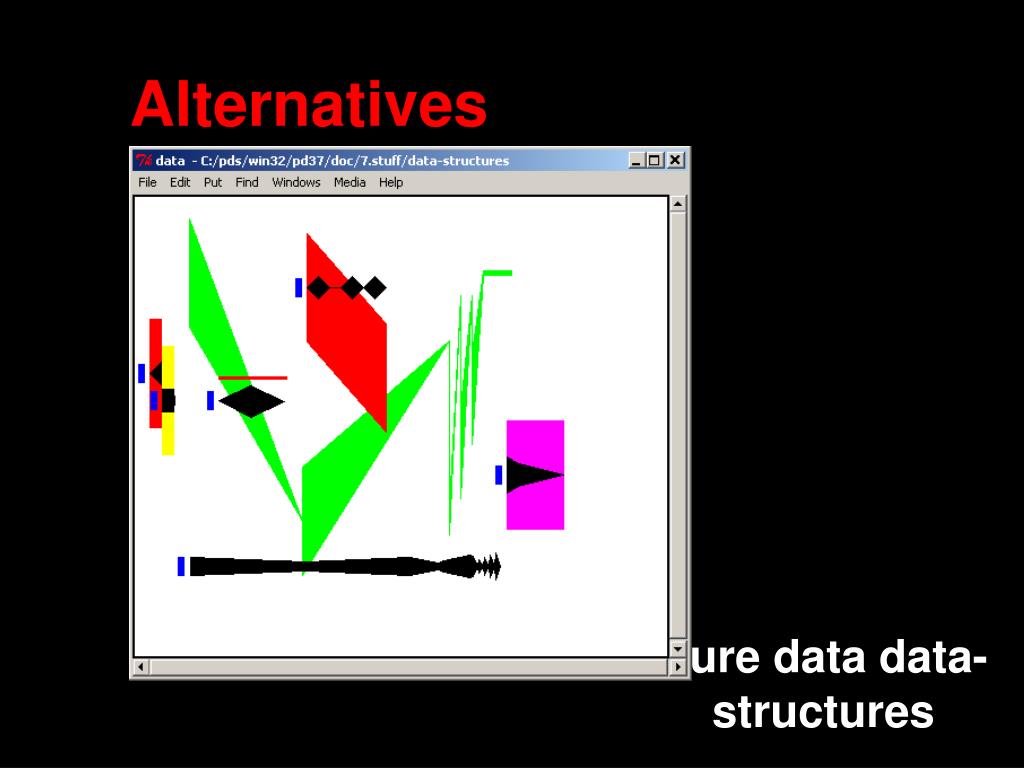 Alternatives

data - C:/pds/win32/pd37/doc/7.stuff/data-structures

File Edit Put Find Windows Media Help

ure data data-structures